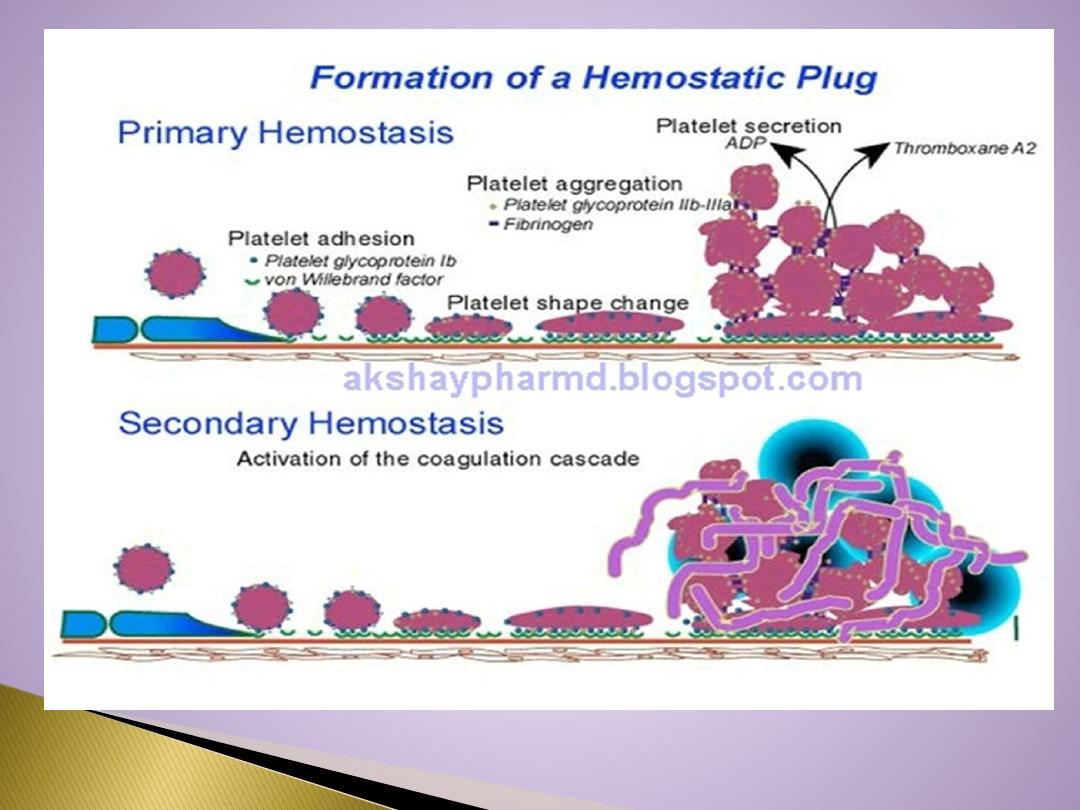 Formation of a Hemostatic Plug

Primary Hemostasis

Platelet secretion
ADP
Thromboxane A2

Platelet aggregation
Platelet glycoprotein IIb-IIIa
Fibrinogen

Platelet adhesion
Platelet glycoprotein Ib
von Willebrand factor

Platelet shape change

akshaypharmd.blogspot.com

Secondary Hemostasis
Activation of the coagulation cascade